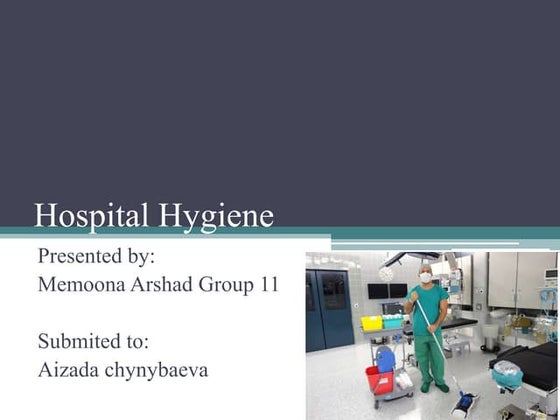 Hospital Hygiene

Presented by:
Memoona Arshad Group 11

Submited to:
Aizada chynybaeva